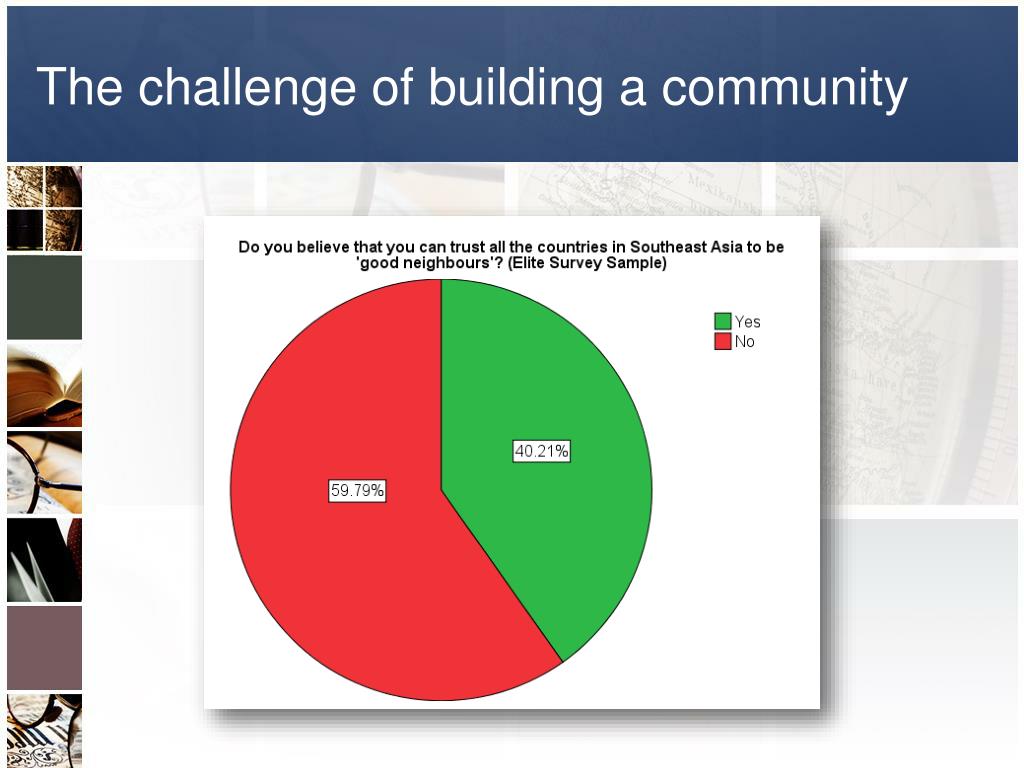 The challenge of building a community

Do you believe that you can trust all the countries in Southeast Asia to be 'good neighbours'? (Elite Survey Sample)

Yes
No

40.21%

59.79%